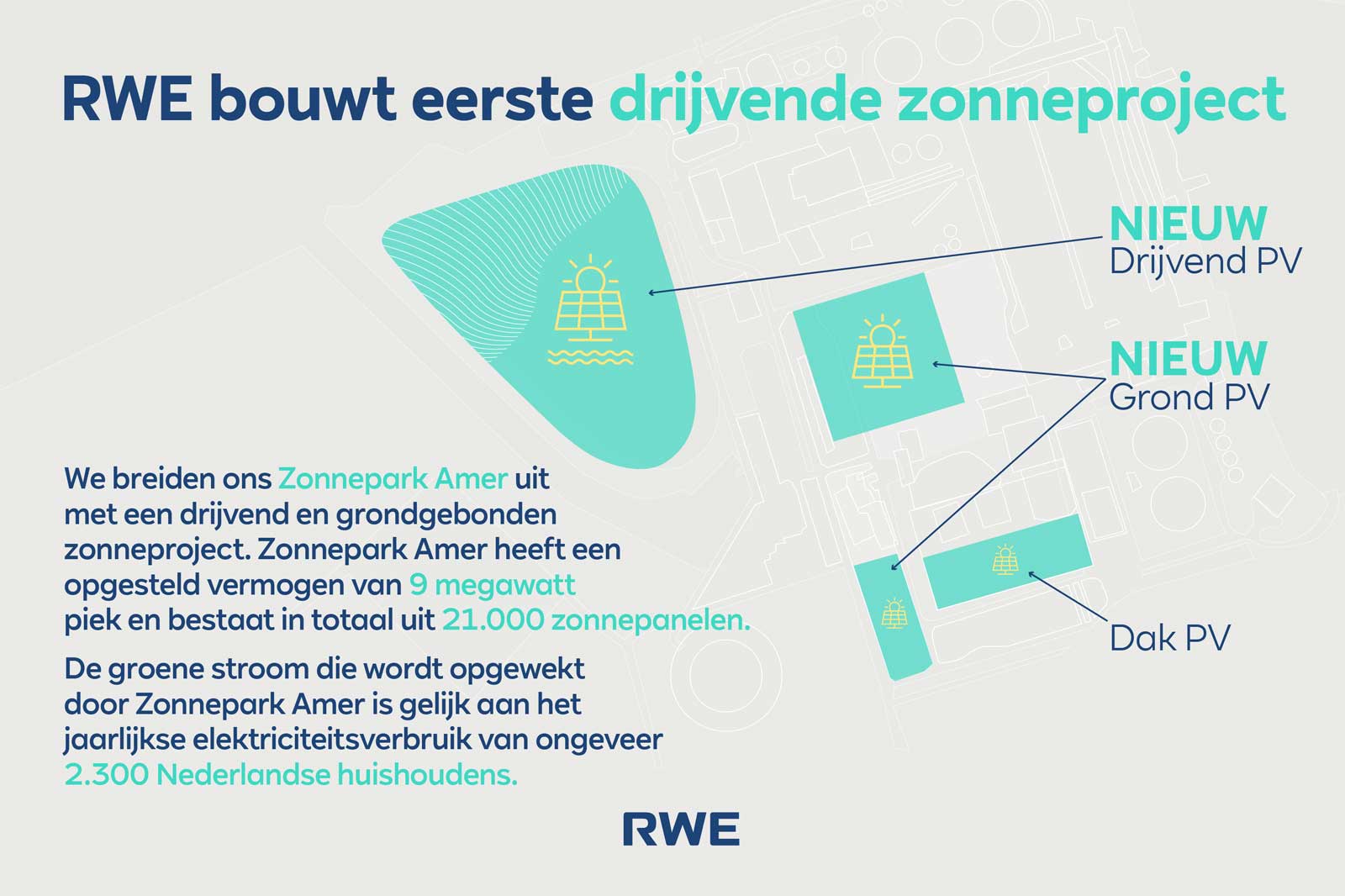 RWE bouwt eerste drijvende zonneproject

NIEUW
Drijvend PV

NIEUW
Grond PV

Dak PV

We breiden ons Zonnepark Amer uit met een drijvend en grondgebonden zonneproject. Zonnepark Amer heeft een opgesteld vermogen van 9 megawatt piek en bestaat in totaal uit 21.000 zonnepanelen.

De groene stroom die wordt opgewekt door Zonnepark Amer is gelijk aan het jaarlijkse elektriciteitsverbruik van ongeveer 2.300 Nederlandse huishoudens.

RWE